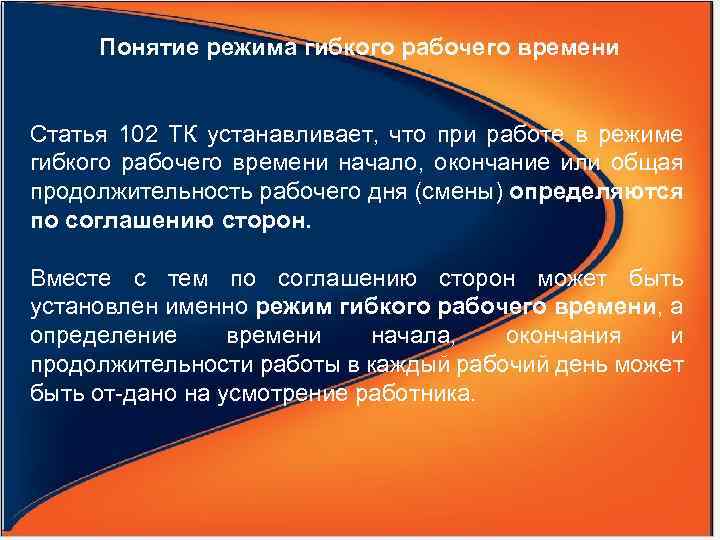 Понятие режима гибкого рабочего времени

Статья 102 ТК устанавливает, что при работе в режиме гибкого рабочего времени начало, окончание или общая продолжительность рабочего дня (смены) определяются по соглашению сторон.

Вместе с тем по соглашению сторон может быть установлен именно режим гибкого рабочего времени, а определение времени начала, окончания и продолжительности работы в каждый рабочий день может быть от-дано на усмотрение работника.